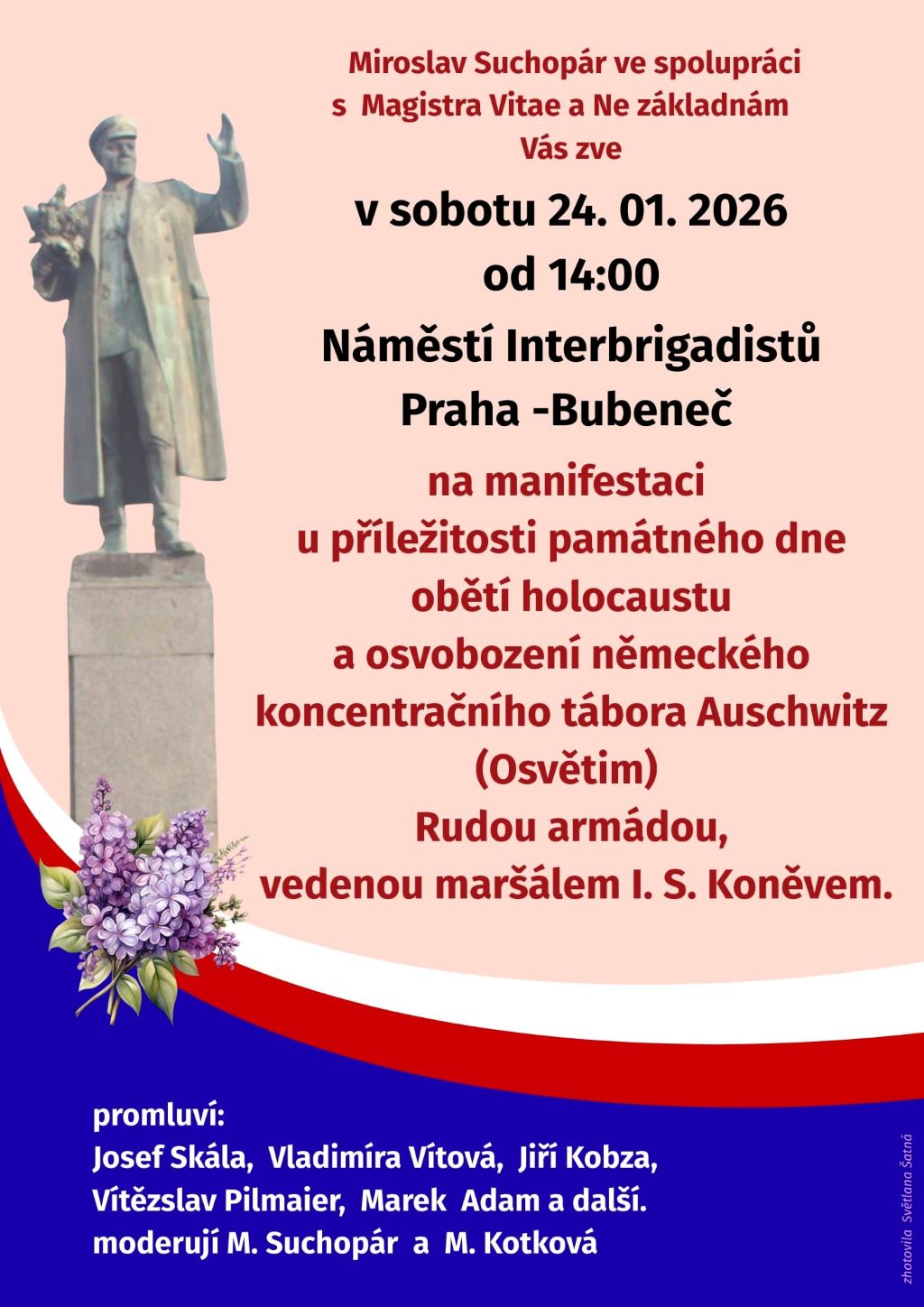 Miroslav Suchopár ve spolupráci s Magistra Vitae a Ne základnám Vás zve

v sobotu 24. 01. 2026

od 14:00

Náměstí Interbrigadistů

Praha -Bubeneč

na manifestaci u příležitosti památného dne obětí holocaustu a osvobození německého koncentračního tábora Auschwitz (Osvětim) Rudou armádou, vedenou maršálem I. S. Koněvem.

promluví:

Josef Skála, Vladimíra Vítová, Jiří Kobza, Vítězslav Pilmaier, Marek Adam a další.

moderují M. Suchopár a M. Kotková

zhotovila Světlana Šatná